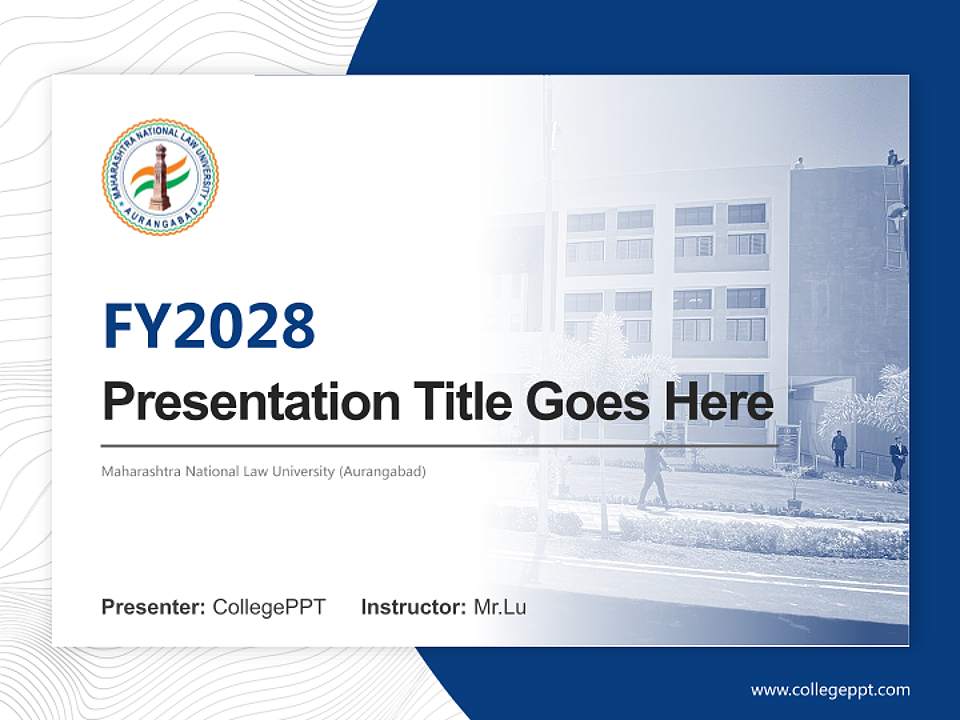 MAHARASHTRA NATIONAL LAW UNIVERSITY
AURANGABAD

FY2028

Presentation Title Goes Here

Maharashtra National Law University (Aurangabad)

Presenter: CollegePPT Instructor: Mr.Lu

www.collegeppt.com